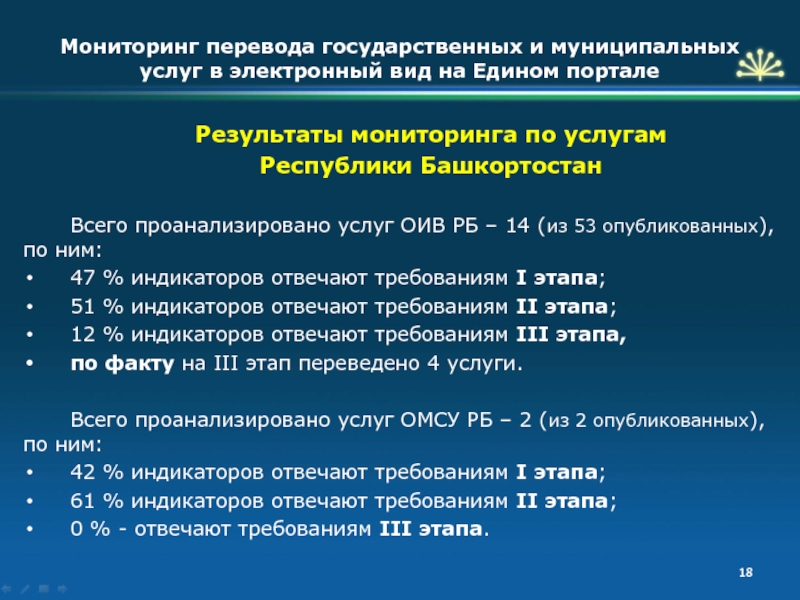 Мониторинг перевода государственных и муниципальных услуг в электронный вид на Едином портале

Результаты мониторинга по услугам Республики Башкортостан

Всего проанализировано услуг ОИВ РБ – 14 (из 53 опубликованных), по ним:
• 47 % индикаторов отвечают требованиям I этапа;
• 51 % индикаторов отвечают требованиям II этапа;
• 12 % индикаторов отвечают требованиям III этапа,
• по факту на III этап переведено 4 услуги.

Всего проанализировано услуг ОМСУ РБ – 2 (из 2 опубликованных), по ним:
• 42 % индикаторов отвечают требованиям I этапа;
• 61 % индикаторов отвечают требованиям II этапа;
• 0 % - отвечают требованиям III этапа.

18